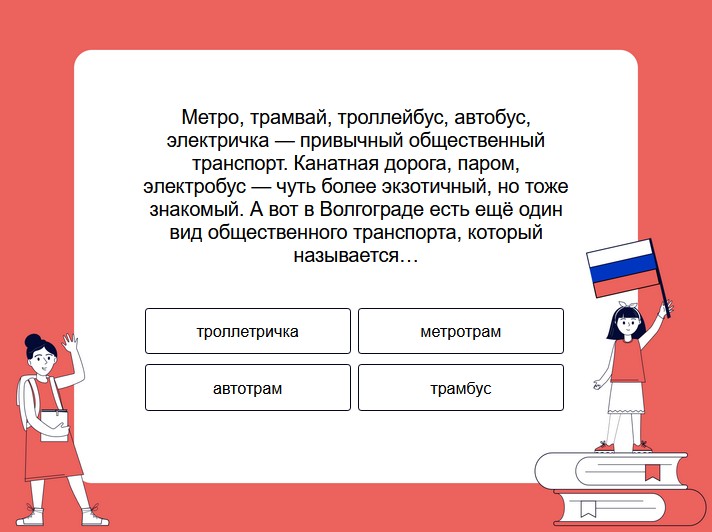 Метро, трамвай, троллейбус, автобус, электричка — привычный общественный транспорт. Канатная дорога, паром, электробус — чуть более экзотичный, но тоже знакомый. А вот в Волгограде есть ещё один вид общественного транспорта, который называется…

троллетричка

метротрам

автотрам

трамбус